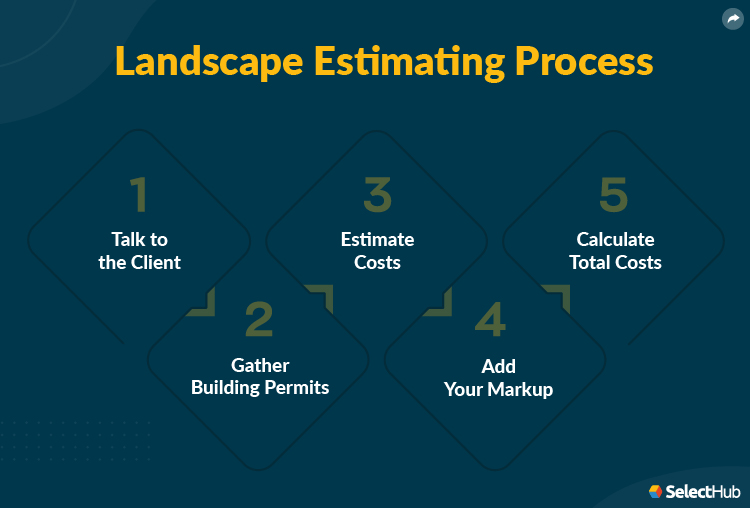 Landscape Estimating Process

1
Talk to the Client

2
Gather Building Permits

3
Estimate Costs

4
Add Your Markup

5
Calculate Total Costs

SelectHub